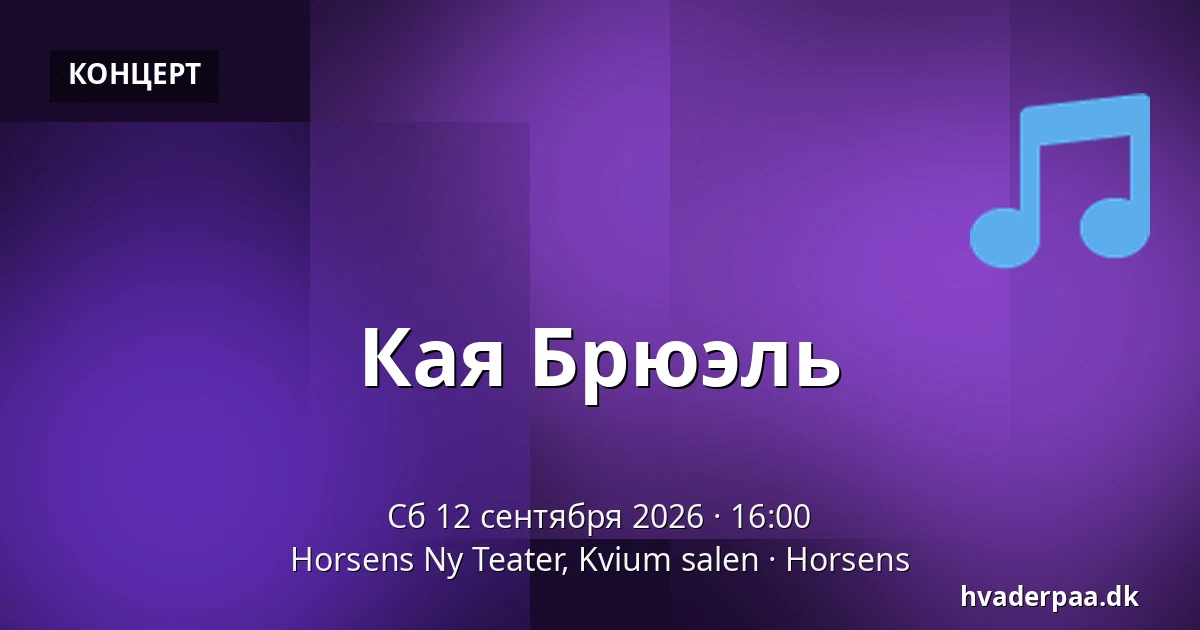 КОНЦЕРТ

Кая Брюэль

Сб 12 сентября 2026 · 16:00
Horsens Ny Teater, Kvium salen · Horsens

hvaderpaa.dk